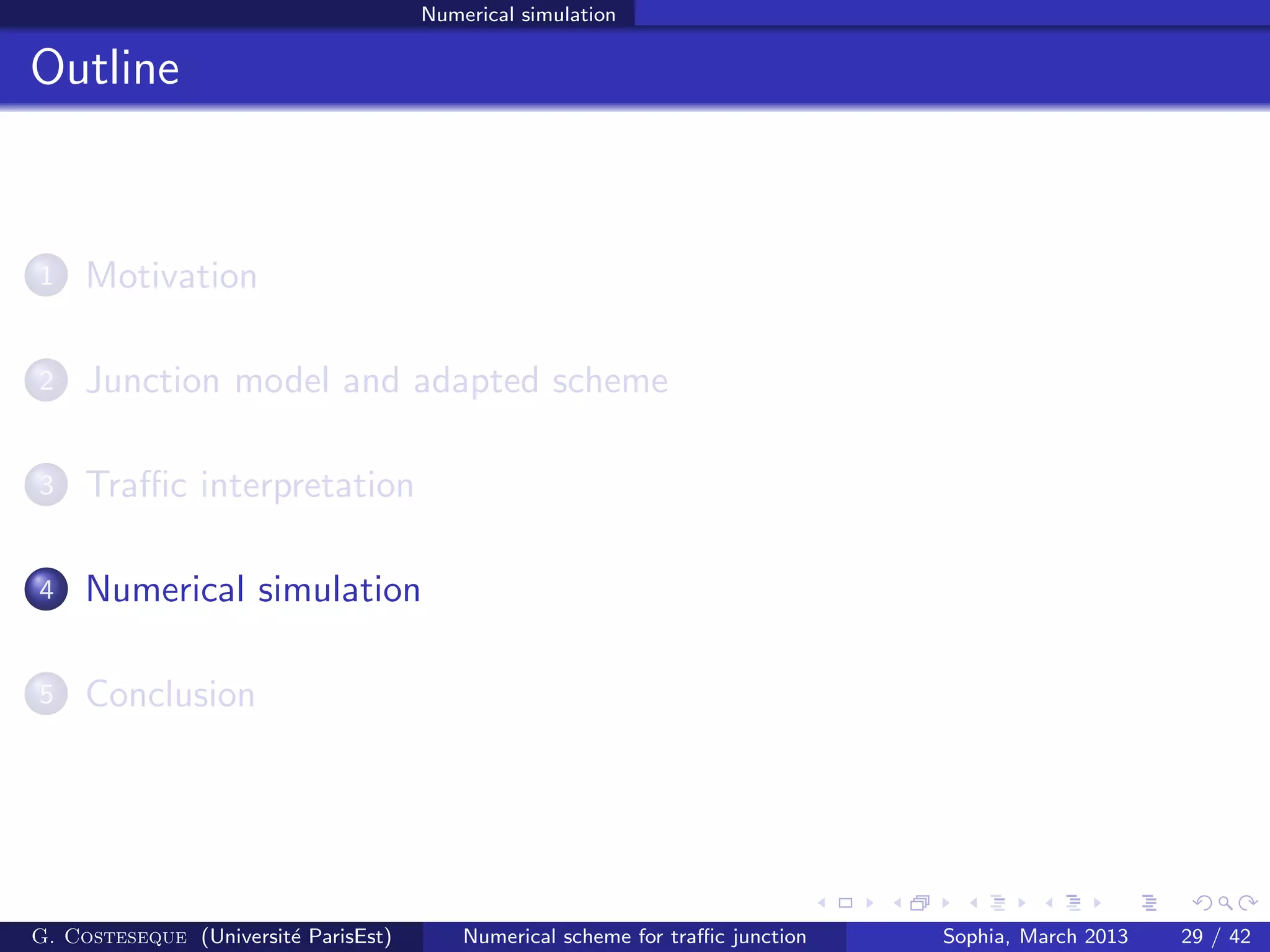 Numerical simulation

Outline

1 Motivation

2 Junction model and adapted scheme

3 Traffic interpretation

4 Numerical simulation

5 Conclusion

G. Costeseque (Université ParisEst) Numerical scheme for traffic junction Sophia, March 2013 29 / 42